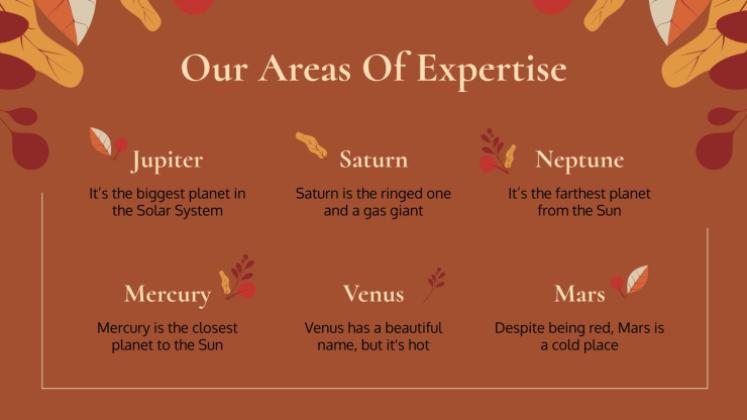 Our Areas Of Expertise

Jupiter
It's the biggest planet in the Solar System

Saturn
Saturn is the ringed one and a gas giant

Neptune
It's the farthest planet from the Sun

Mercury
Mercury is the closest planet to the Sun

Venus
Venus has a beautiful name, but it's hot

Mars
Despite being red, Mars is a cold place